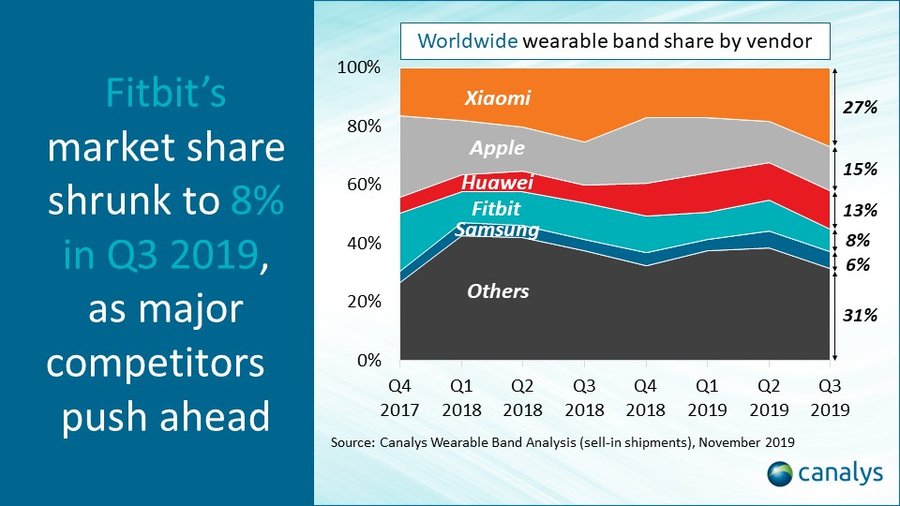 Fitbit's market share shrunk to 8% in Q3 2019, as major competitors push ahead

Worldwide wearable band share by vendor

100%
80%
60%
40%
20%
0%

Xiaomi
Apple
Huawei
Fitbit
Samsung
Others

27%
15%
13%
8%
6%
31%

Q4 2017
Q1 2018
Q2 2018
Q3 2018
Q4 2018
Q1 2019
Q2 2019
Q3 2019

Source: Canalys Wearable Band Analysis (sell-in shipments), November 2019

canalys